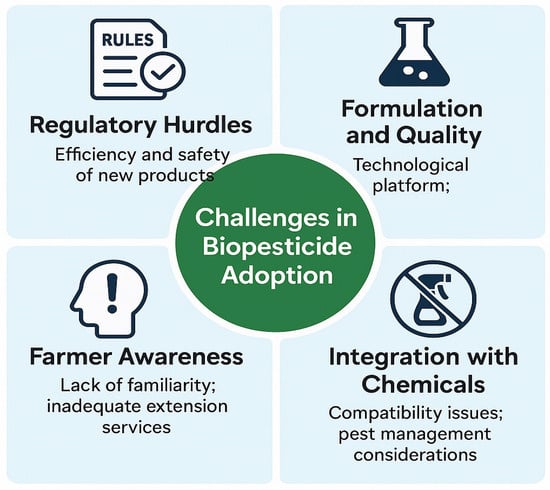 RULES

Regulatory Hurdles
Efficiency and safety of new products

Formulation and Quality
Technological platform;

Challenges in Biopesticide Adoption

Farmer Awareness
Lack of familiarity; inadequate extension services

Integration with Chemicals
Compatibility issues; pest management considerations